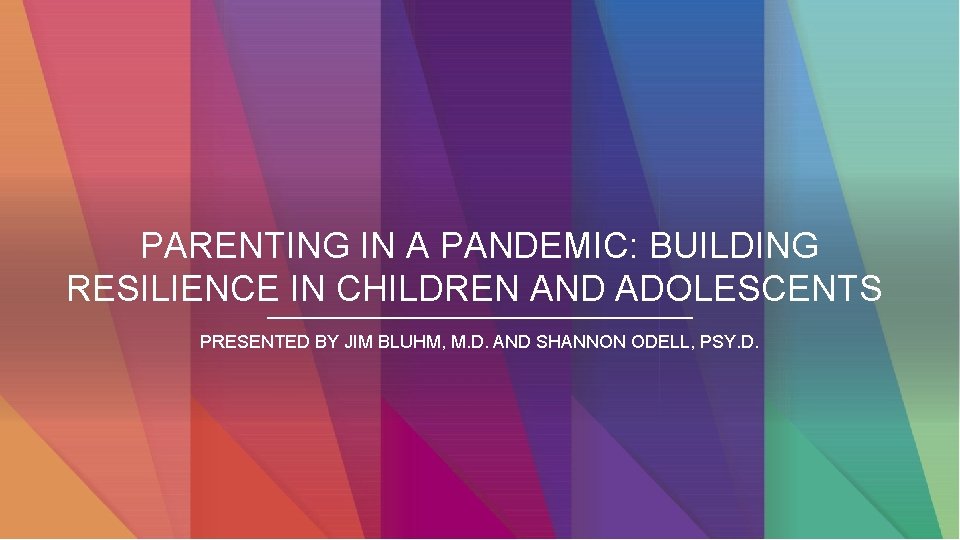 PARENTING IN A PANDEMIC: BUILDING RESILIENCE IN CHILDREN AND ADOLESCENTS

PRESENTED BY JIM BLUHM, M.D. AND SHANNON ODELL, PSY.D.